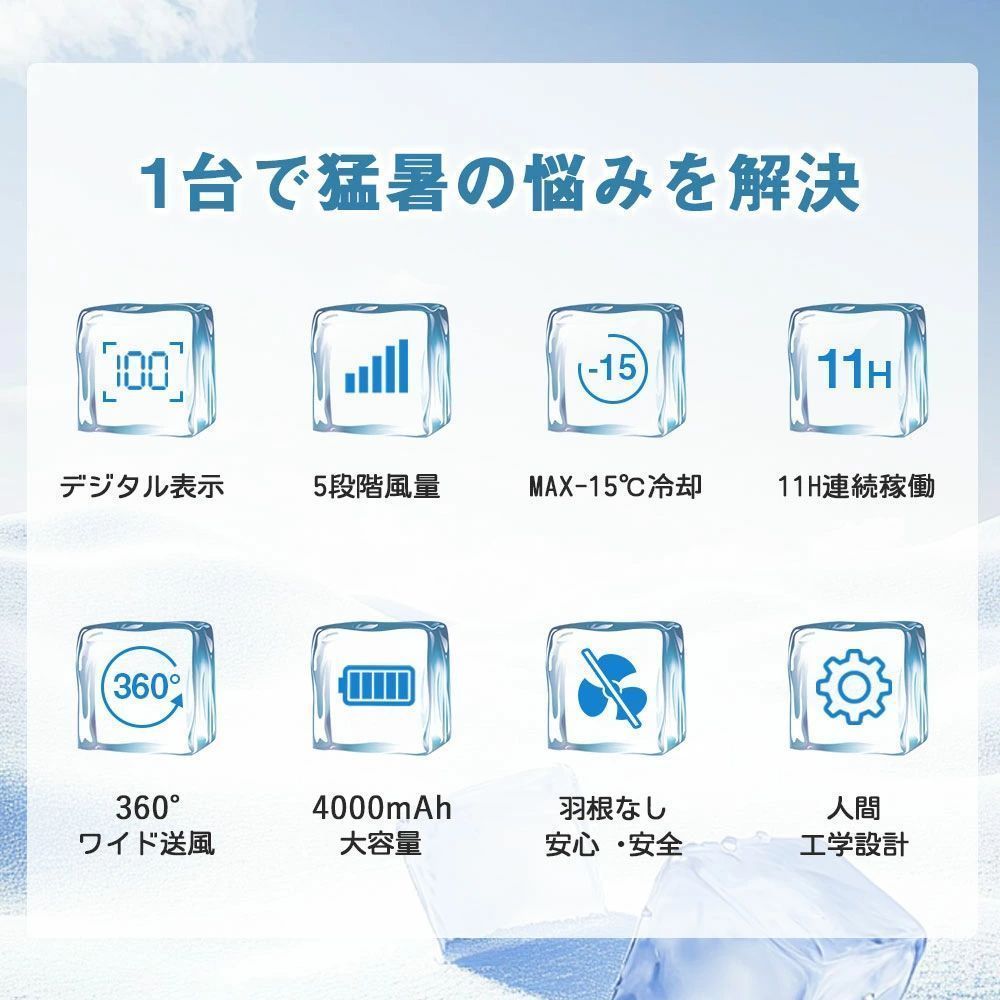 1台で猛暑の悩みを解決

100

デジタル表示

5段階風量

-15

MAX-15℃冷却

11H

11H連続稼働

360°

360°
ワイド送風

4000mAh
大容量

羽根なし
安心 ・安全

人間
工学設計